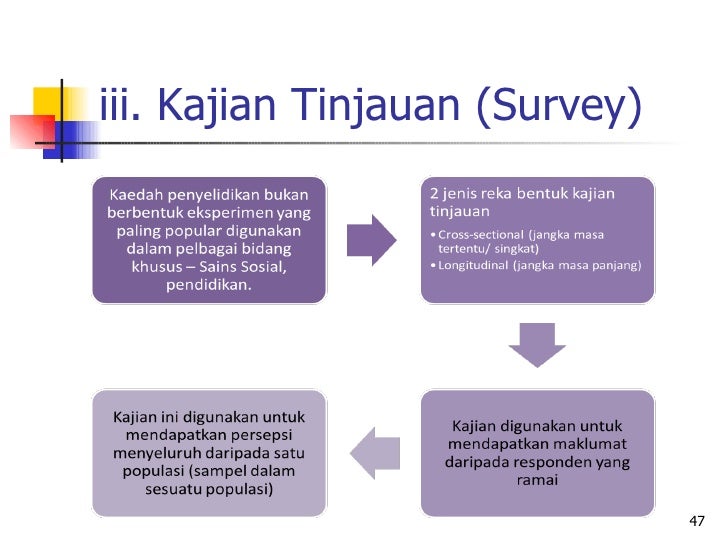 iii. Kajian Tinjauan (Survey)

Kaedah penyelidikan bukan berbentuk eksperimen yang paling popular digunakan dalam pelbagai bidang khusus – Sains Sosial, pendidikan.

2 jenis reka bentuk kajian tinjauan

• Cross-sectional (jangka masa tertentu/ singkat)
• Longitudinal (jangka masa panjang)

Kajian digunakan untuk mendapatkan maklumat daripada responden yang ramai

Kajian ini digunakan untuk mendapatkan persepsi menyeluruh daripada satu populasi (sampel dalam sesuatu populasi)

47